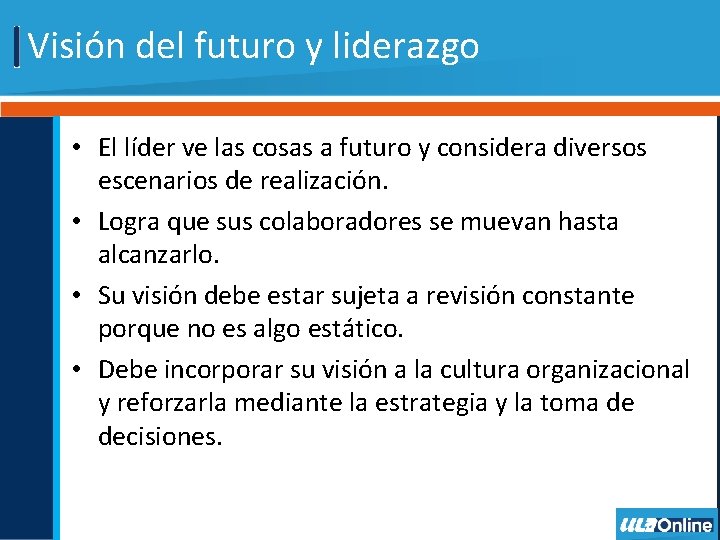 Visión del futuro y liderazgo

• El líder ve las cosas a futuro y considera diversos escenarios de realización.
• Logra que sus colaboradores se muevan hasta alcanzarlo.
• Su visión debe estar sujeta a revisión constante porque no es algo estático.
• Debe incorporar su visión a la cultura organizacional y reforzarla mediante la estrategia y la toma de decisiones.

ULA Online